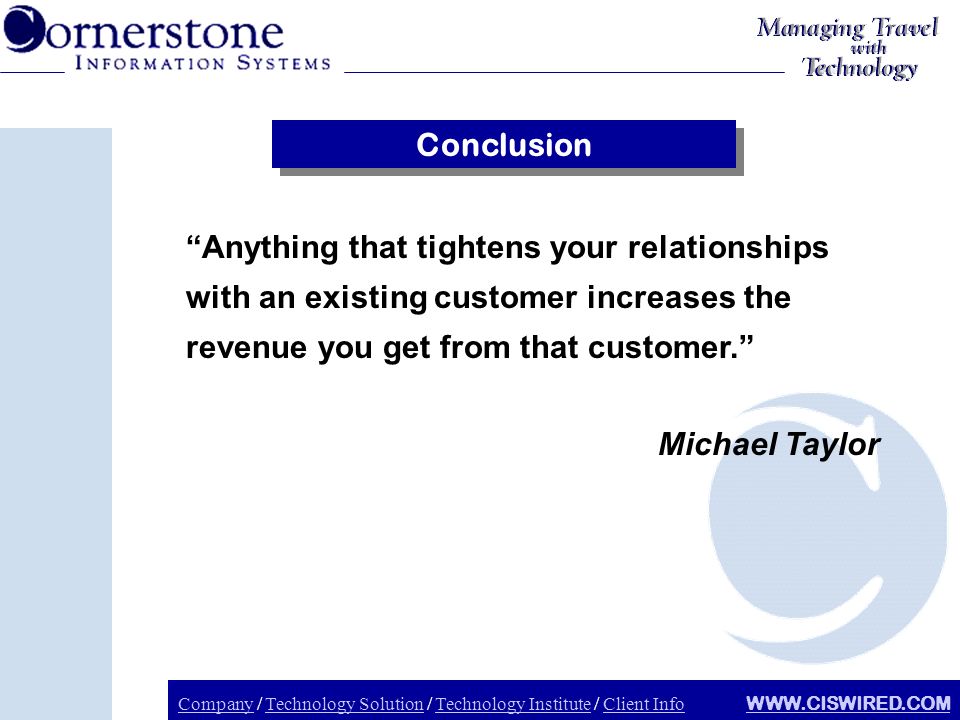 Cornerstone
INFORMATION SYSTEMS

Managing Travel
with
Technology

Conclusion

“Anything that tightens your relationships with an existing customer increases the revenue you get from that customer.”

Michael Taylor

Company / Technology Solution / Technology Institute / Client Info

WWW.CISWIRED.COM